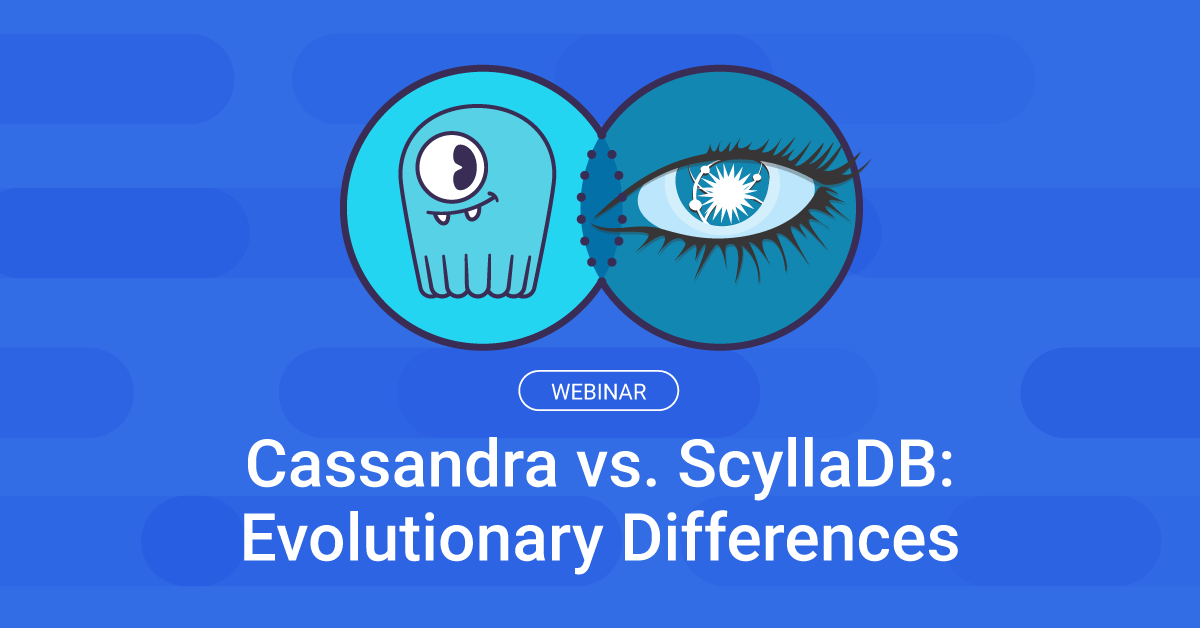 WEBINAR

Cassandra vs. ScyllaDB: Evolutionary Differences